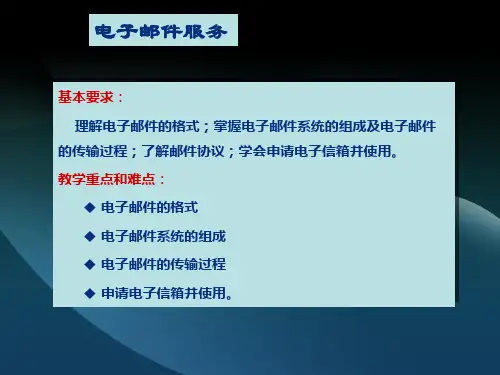 电子邮件服务

基本要求：

理解电子邮件的格式；掌握电子邮件系统的组成及电子邮件的传输过程；了解邮件协议；学会申请电子信箱并使用。

教学重点和难点：

◆ 电子邮件的格式

◆ 电子邮件系统的组成

◆ 电子邮件的传输过程

◆ 申请电子信箱并使用。